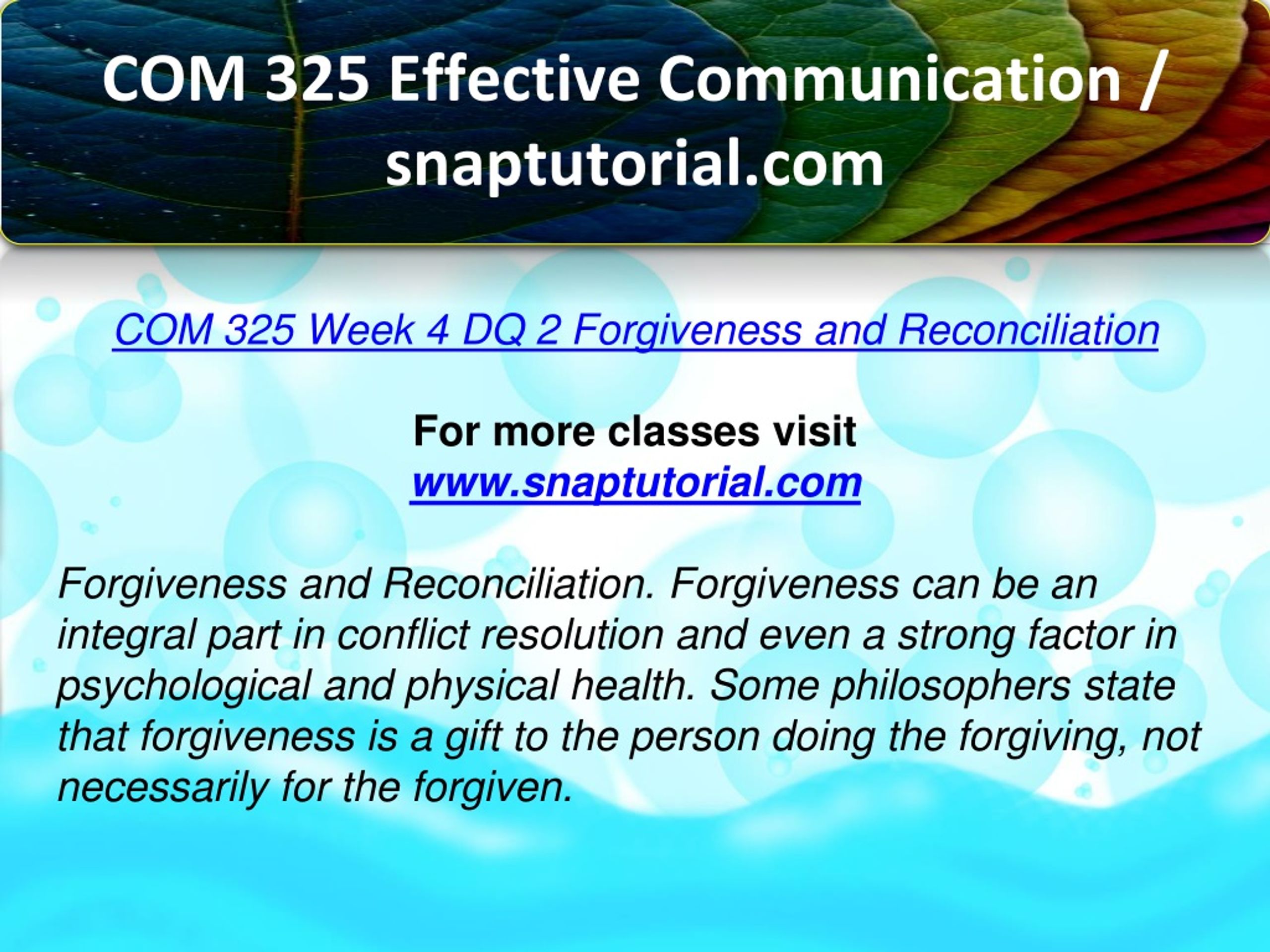 COM 325 Effective Communication / snaptutorial.com

COM 325 Week 4 DQ 2 Forgiveness and Reconciliation

For more classes visit
www.snaptutorial.com

Forgiveness and Reconciliation. Forgiveness can be an integral part in conflict resolution and even a strong factor in psychological and physical health. Some philosophers state that forgiveness is a gift to the person doing the forgiving, not necessarily for the forgiven.